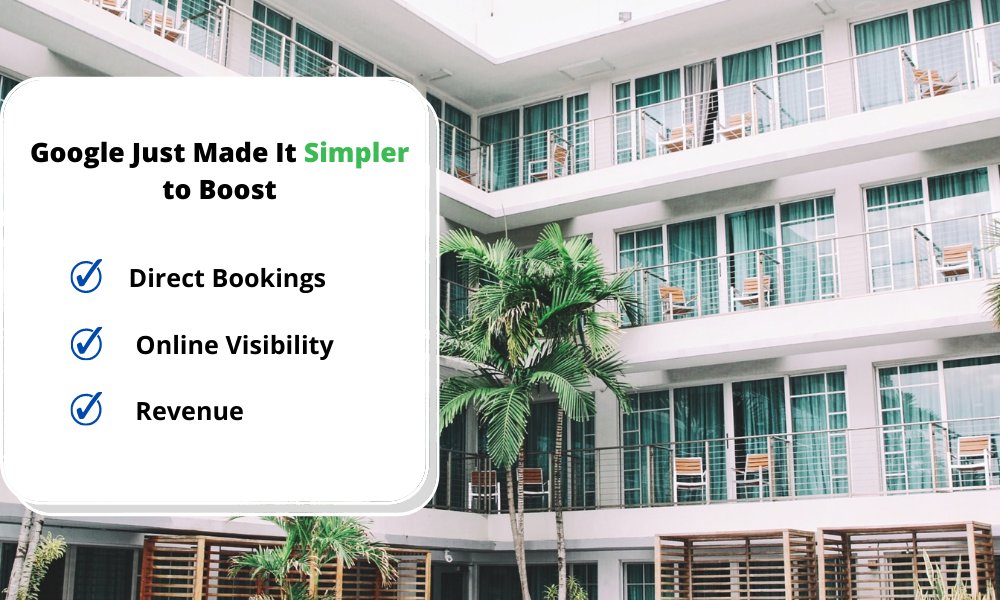 Google Just Made It Simpler to Boost

Direct Bookings

Online Visibility

Revenue